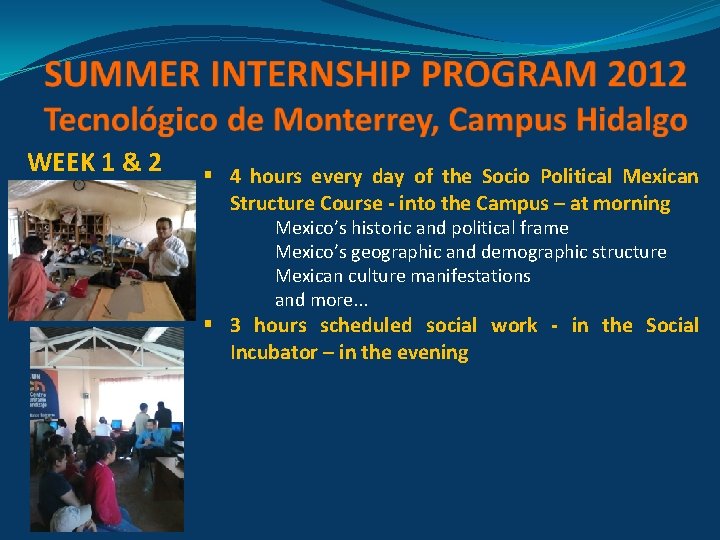 SUMMER INTERNSHIP PROGRAM 2012
Tecnológico de Monterrey, Campus Hidalgo

WEEK 1 & 2

▪ 4 hours every day of the Socio Political Mexican Structure Course - into the Campus – at morning
Mexico's historic and political frame
Mexico's geographic and demographic structure
Mexican culture manifestations
and more...

▪ 3 hours scheduled social work - in the Social Incubator – in the evening